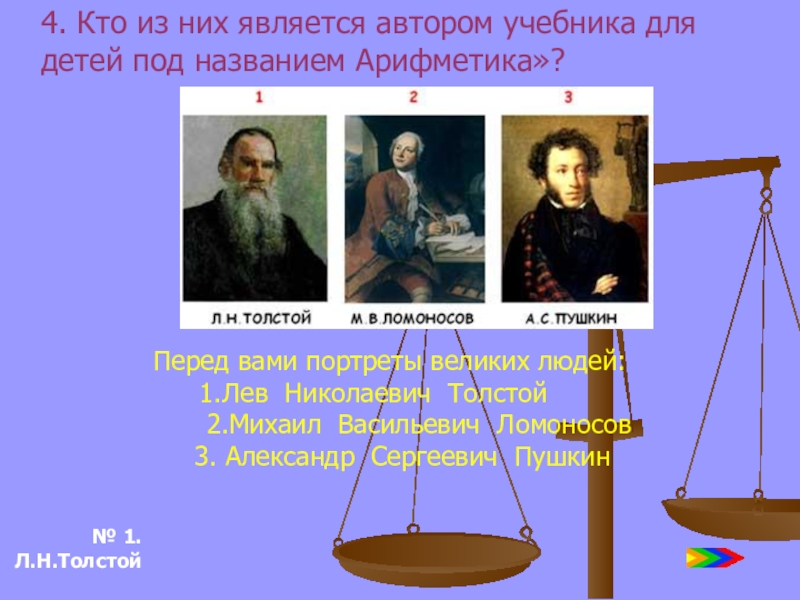 4. Кто из них является автором учебника для детей под названием Арифметика»?

1
2
3

Л.Н.ТОЛСТОЙ
М.В.ЛОМОНОСОВ
А.С.ПУШКИН

Перед вами портреты великих людей:
1.Лев Николаевич Толстой
2.Михаил Васильевич Ломоносов
3. Александр Сергеевич Пушкин

№ 1.
Л.Н.Толстой